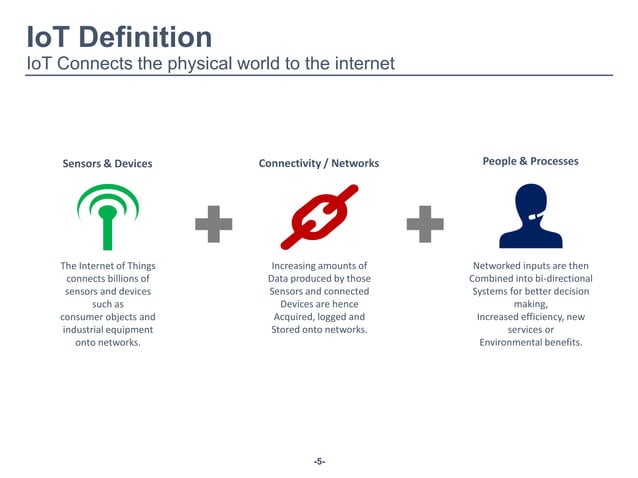 IoT Definition
IoT Connects the physical world to the internet

Sensors & Devices

The Internet of Things connects billions of sensors and devices such as consumer objects and industrial equipment onto networks.

Connectivity / Networks

Increasing amounts of Data produced by those Sensors and connected Devices are hence Acquired, logged and Stored onto networks.

People & Processes

Networked inputs are then Combined into bi-directional Systems for better decision making, Increased efficiency, new services or Environmental benefits.

-5-